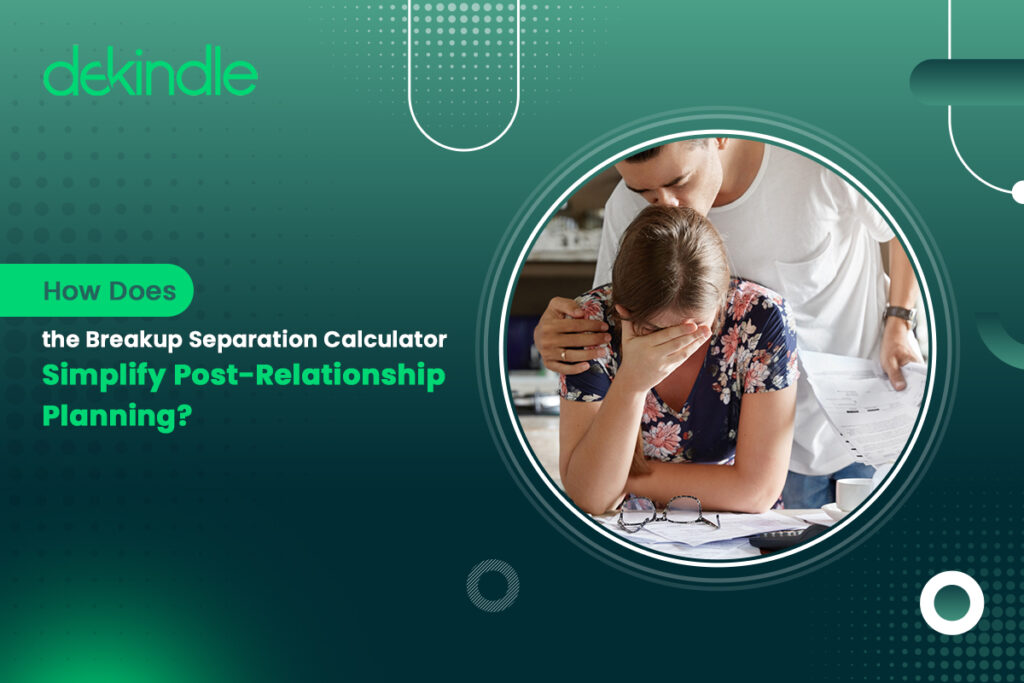 dekindle

How Does

the Breakup Separation Calculator

Simplify Post-Relationship Planning?